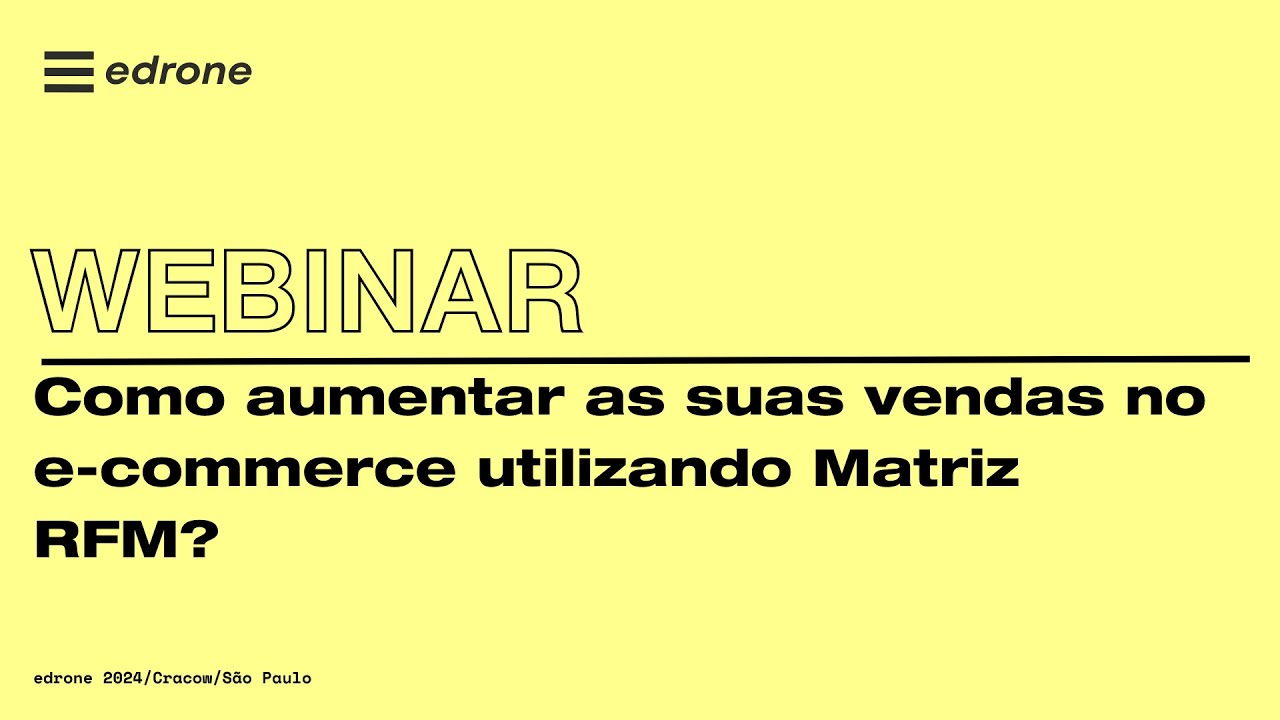 edrone

WEBINAR

Como aumentar as suas vendas no e-commerce utilizando Matriz RFM?

edrone 2024/Cracow/São Paulo